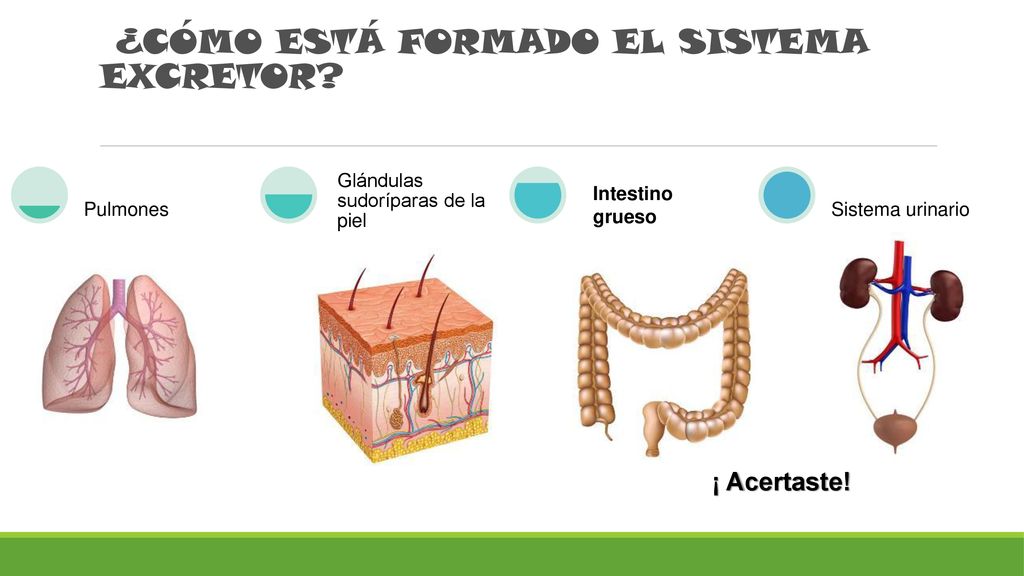 ¿CÓMO ESTÁ FORMADO EL SISTEMA EXCRETOR?

Pulmones

Glándulas sudoríparas de la piel

Intestino grueso

Sistema urinario

¡ Acertaste!